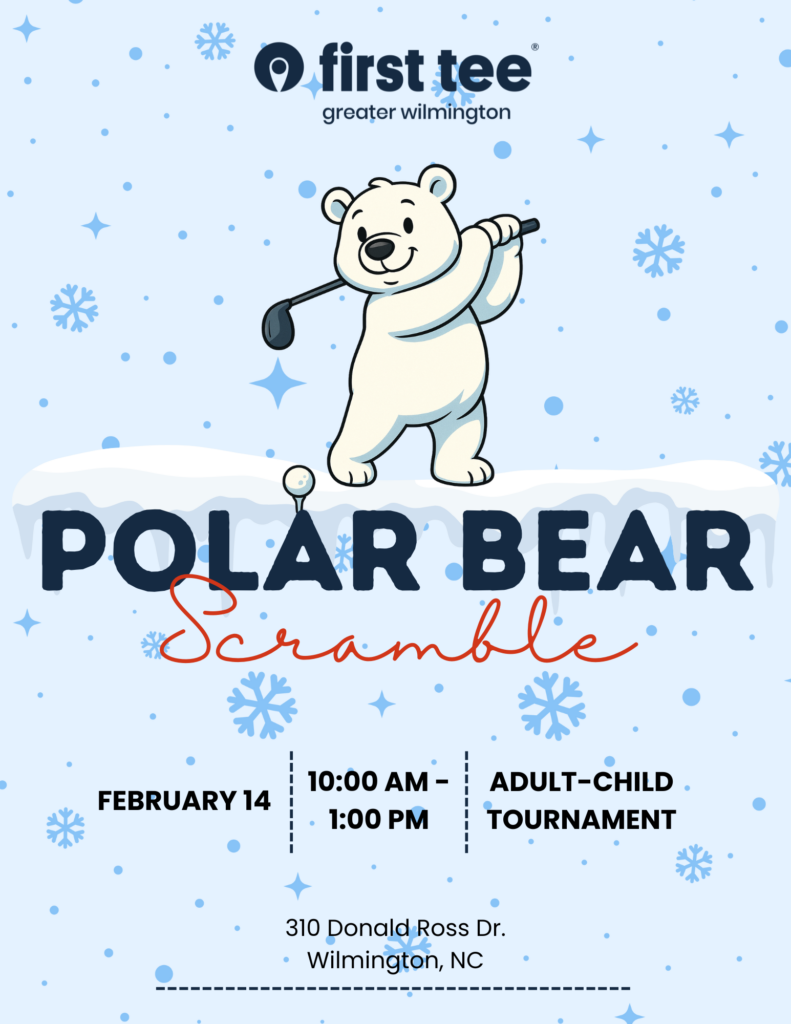 first tee®
greater wilmington

POLAR BEAR
Scramble

FEBRUARY 14

10:00 AM - 1:00 PM

ADULT-CHILD TOURNAMENT

310 Donald Ross Dr.
Wilmington, NC